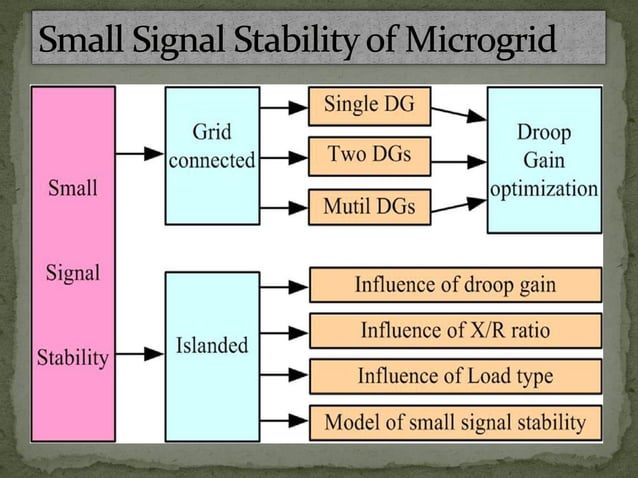 Small Signal Stability of Microgrid

Small Signal Stability

Grid connected

Single DG

Two DGs

Mutil DGs

Droop Gain optimization

Islanded

Influence of droop gain

Influence of X/R ratio

Influence of Load type

Model of small signal stability